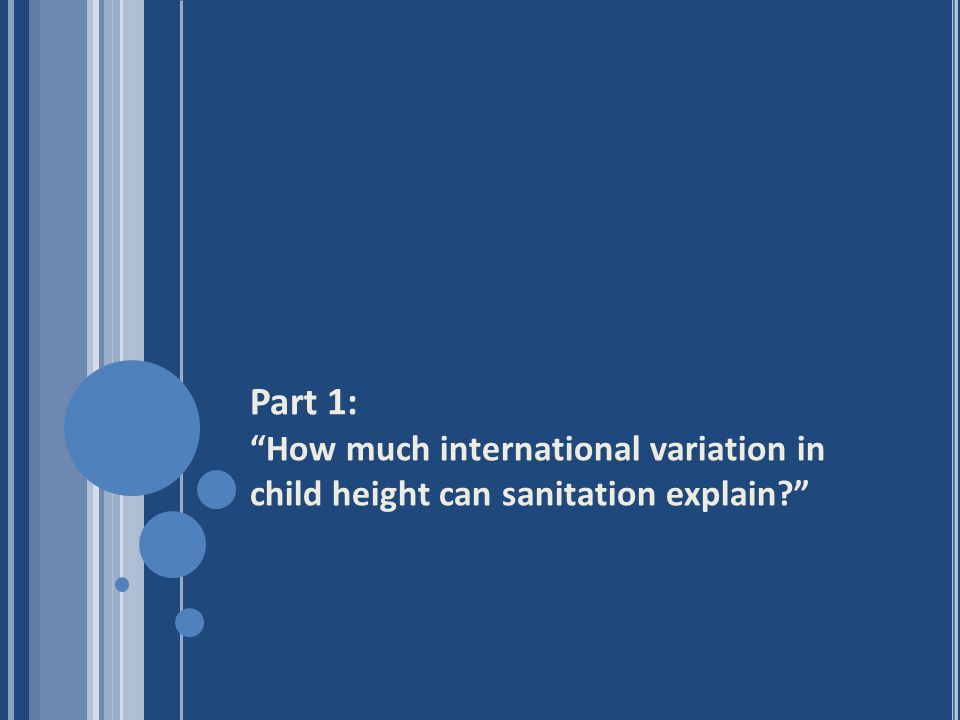 Part 1:
“How much international variation in child height can sanitation explain?”